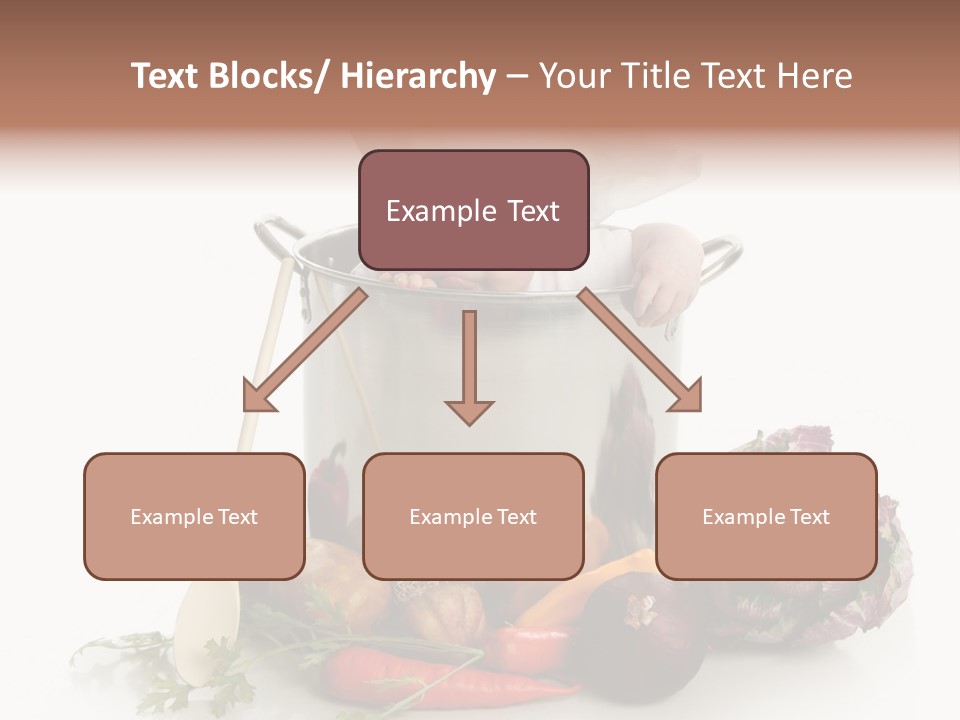 Text Blocks/ Hierarchy – Your Title Text Here

Example Text

Example Text

Example Text

Example Text